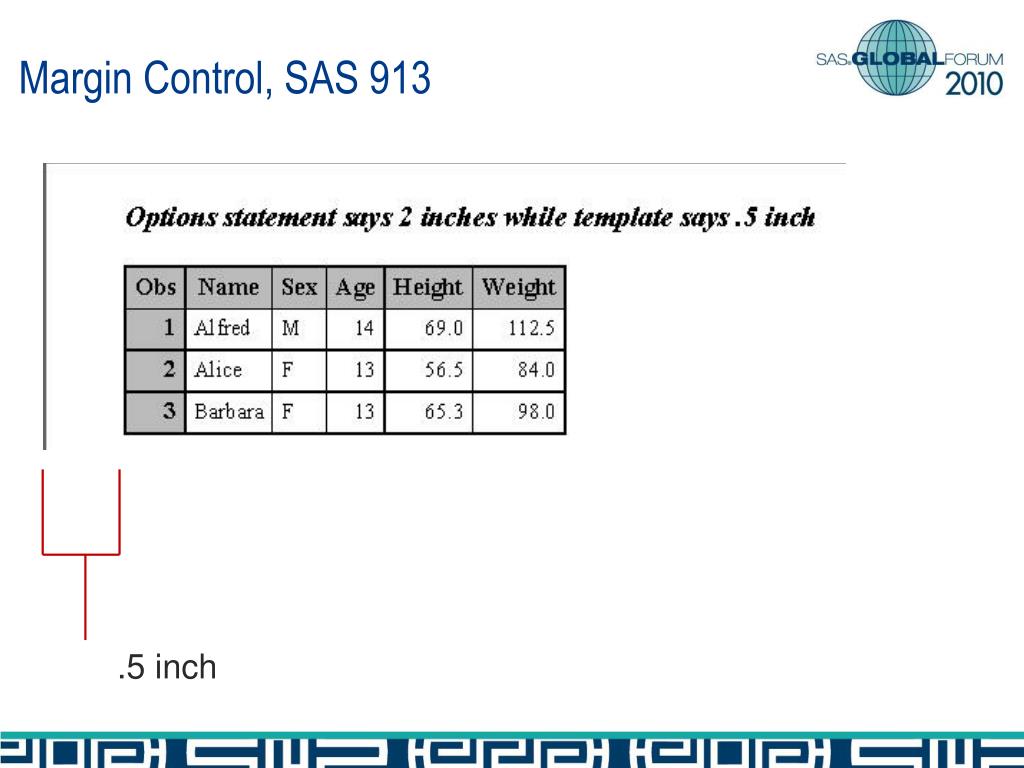 Margin Control, SAS 913

SAS GLOBAL FORUM 2010

Options statement says 2 inches while template says .5 inch

| Obs | Name | Sex | Age | Height | Weight |
|---|---|---|---|---|---|
| 1 | Alfred | M | 14 | 69.0 | 112.5 |
| 2 | Alice | F | 13 | 56.5 | 84.0 |
| 3 | Barbara | F | 13 | 65.3 | 98.0 |

.5 inch